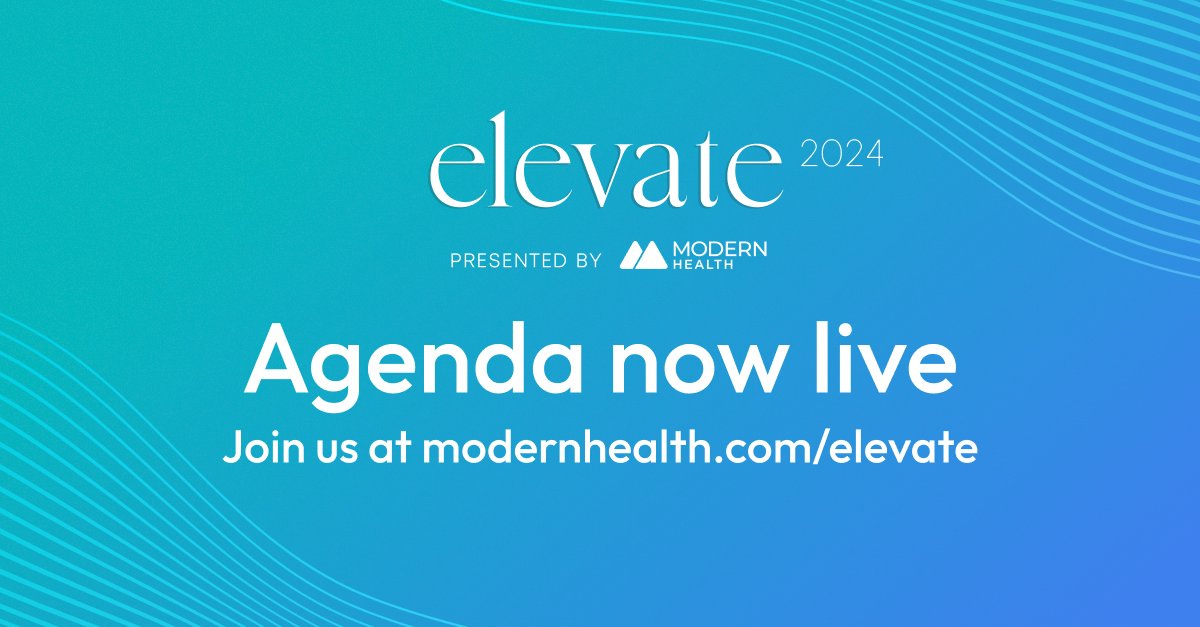 elevate 2024

PRESENTED BY MODERN HEALTH

Agenda now live

Join us at modernhealth.com/elevate